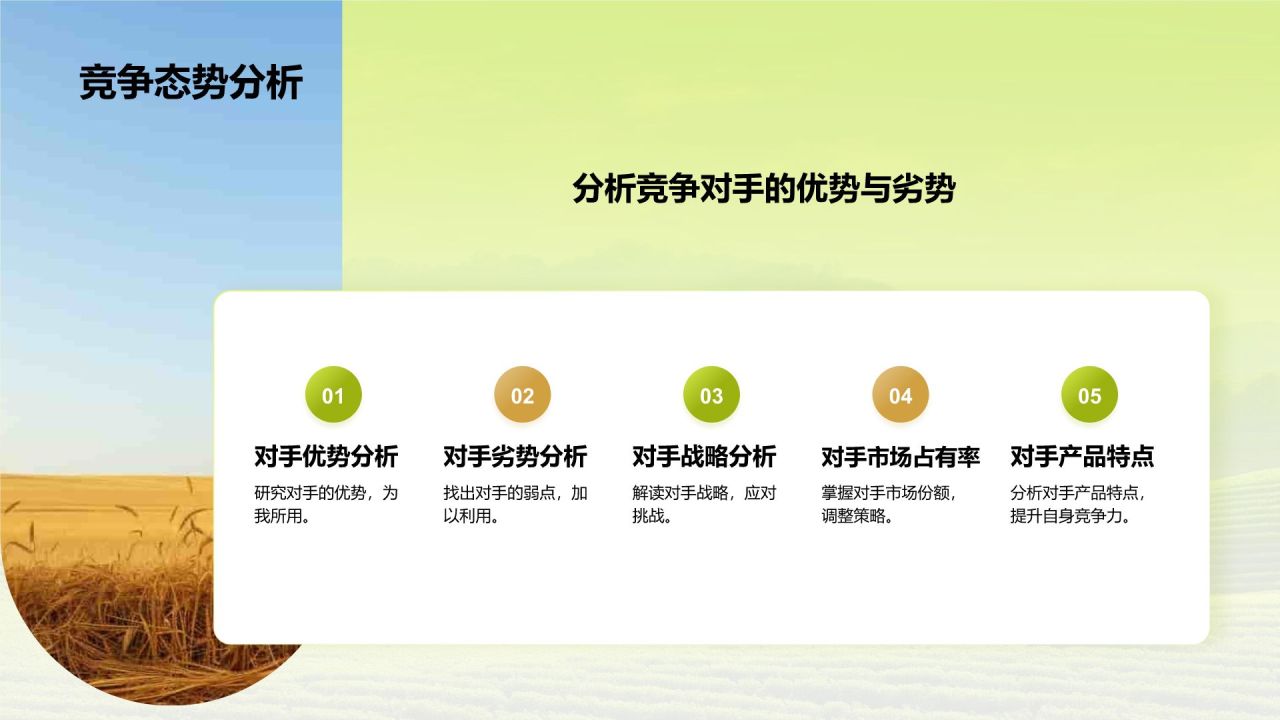 竞争态势分析

分析竞争对手的优势与劣势

01
对手优势分析
研究对手的优势，为我所用。

02
对手劣势分析
找出对手的弱点，加以利用。

03
对手战略分析
解读对手战略，应对挑战。

04
对手市场占有率
掌握对手市场份额，调整策略。

05
对手产品特点
分析对手产品特点，提升自身竞争力。